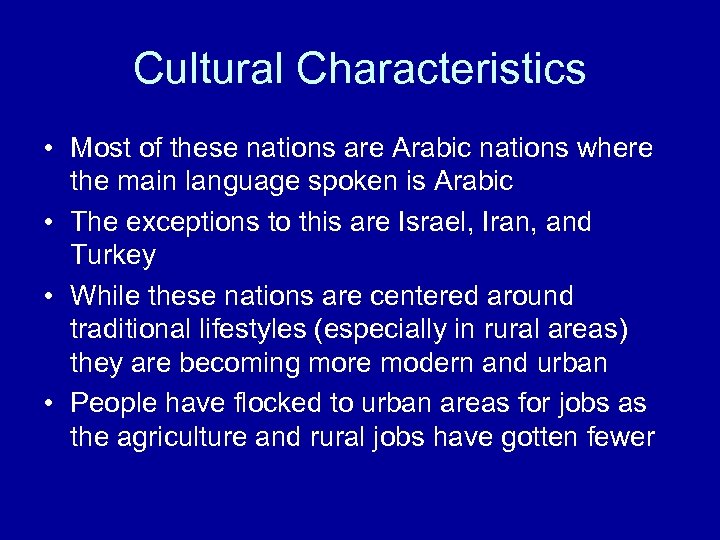 Cultural Characteristics

• Most of these nations are Arabic nations where the main language spoken is Arabic
• The exceptions to this are Israel, Iran, and Turkey
• While these nations are centered around traditional lifestyles (especially in rural areas) they are becoming more modern and urban
• People have flocked to urban areas for jobs as the agriculture and rural jobs have gotten fewer